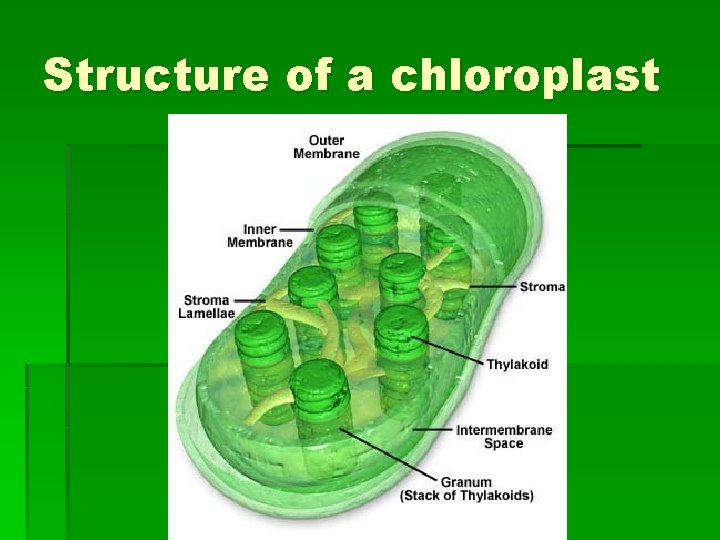 Structure of a chloroplast

Outer Membrane

Inner Membrane

Stroma Lamellae

Stroma

Thylakoid

Intermembrane Space

Granum (Stack of Thylakoids)